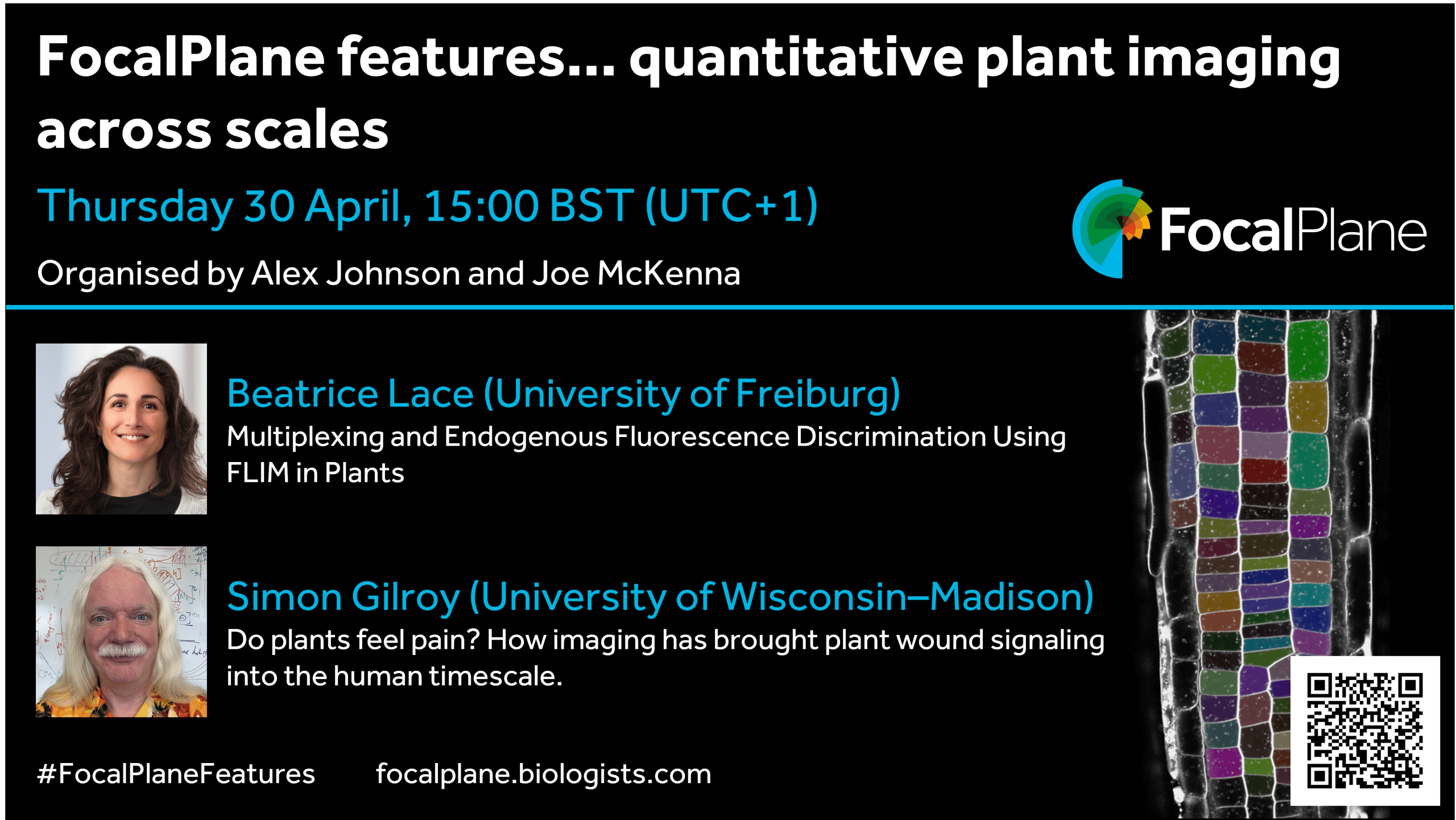 FocalPlane features... quantitative plant imaging across scales

Thursday 30 April, 15:00 BST (UTC+1)

Organised by Alex Johnson and Joe McKenna

FocalPlane

Beatrice Lace (University of Freiburg)
Multiplexing and Endogenous Fluorescence Discrimination Using FLIM in Plants

Simon Gilroy (University of Wisconsin–Madison)
Do plants feel pain? How imaging has brought plant wound signaling into the human timescale.

#FocalPlaneFeatures focalplane.biologists.com